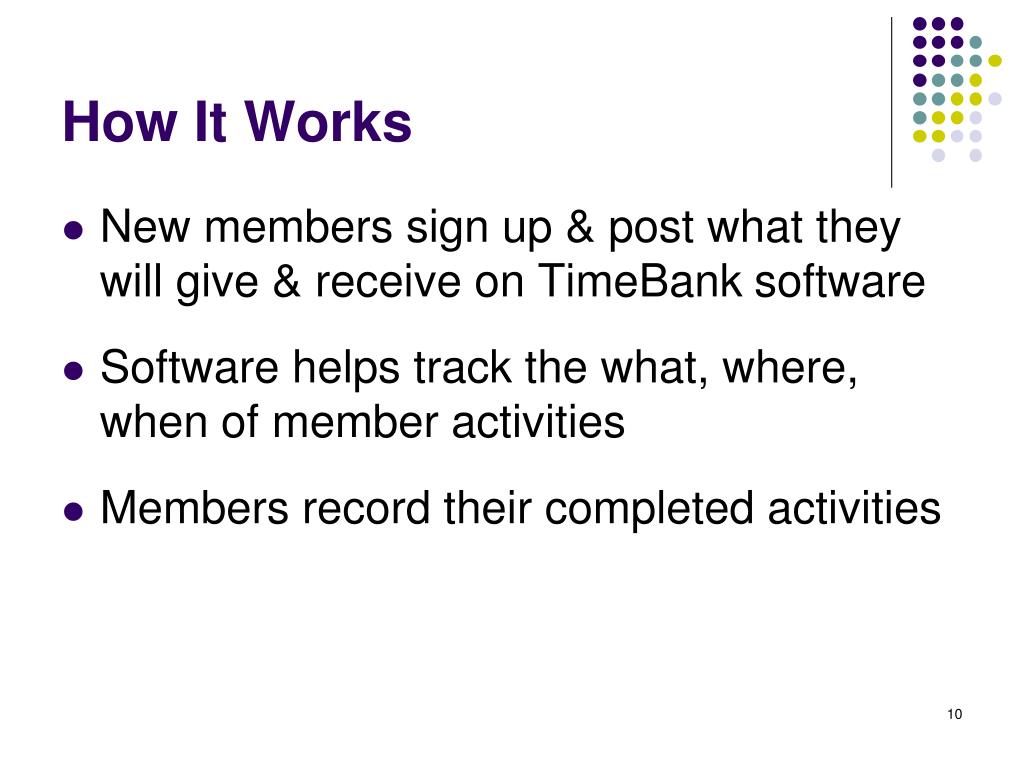 How It Works

- New members sign up & post what they will give & receive on TimeBank software
- Software helps track the what, where, when of member activities
- Members record their completed activities

10